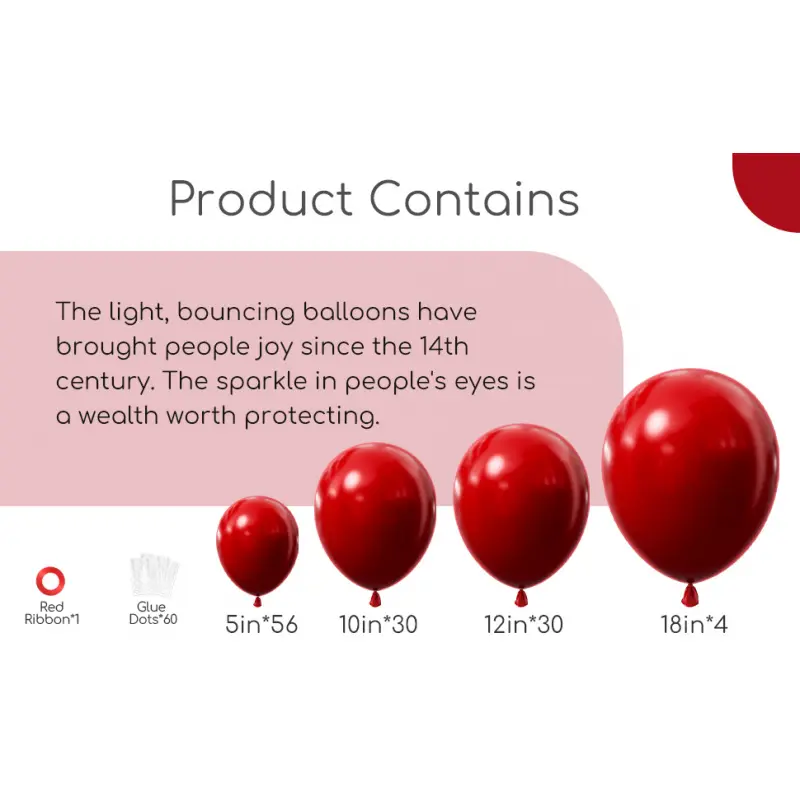 Product Contains

The light, bouncing balloons have brought people joy since the 14th century. The sparkle in people's eyes is a wealth worth protecting.

Red Ribbon*1

Glue Dots*60

5in*56

10in*30

12in*30

18in*4